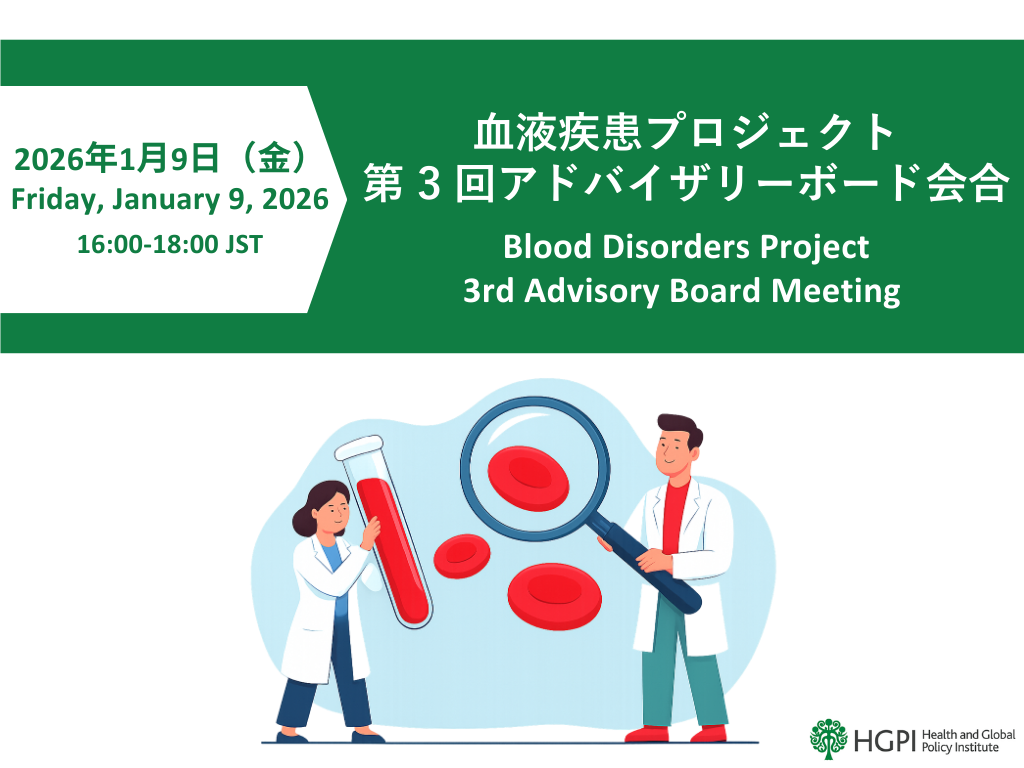 2026年1月9日（金）
Friday, January 9, 2026
16:00-18:00 JST

血液疾患プロジェクト
第３回アドバイザリーボード会合

Blood Disorders Project
3rd Advisory Board Meeting

HGPI Health and Global Policy Institute